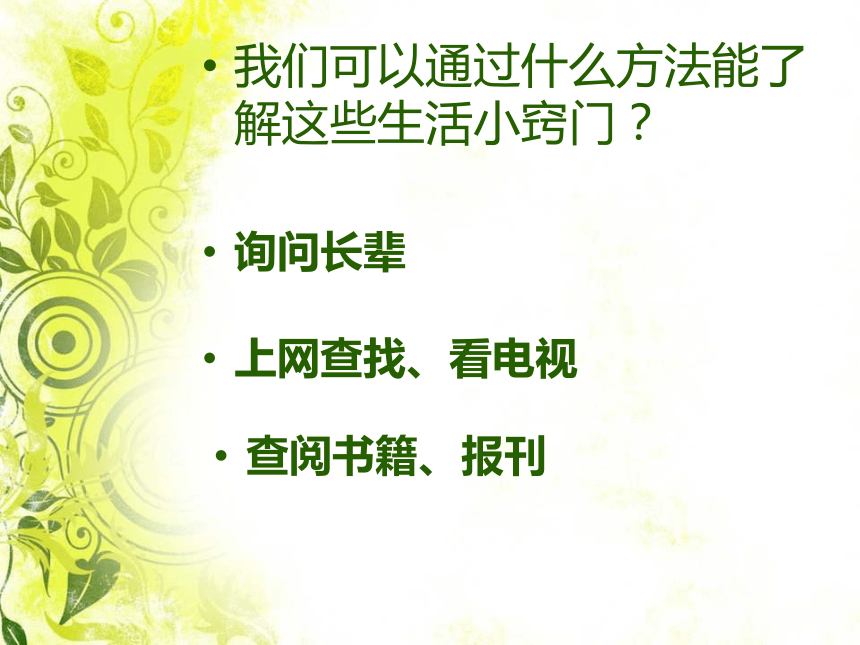 • 我们可以通过什么方法能了解这些生活小窍门？

• 询问长辈

• 上网查找、看电视

• 查阅书籍、报刊